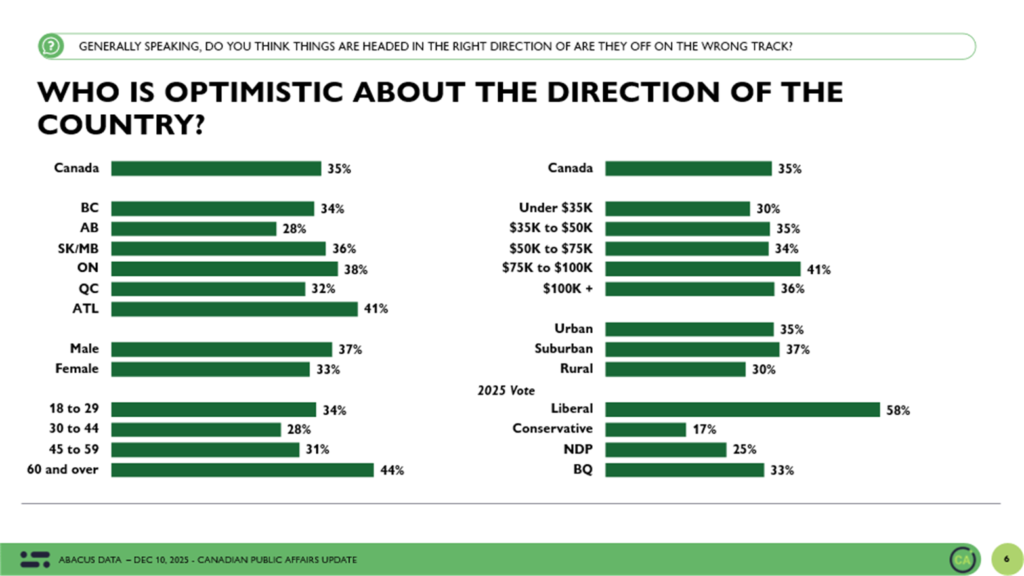 GENERALLY SPEAKING, DO YOU THINK THINGS ARE HEADED IN THE RIGHT DIRECTION OF ARE THEY OFF ON THE WRONG TRACK?

WHO IS OPTIMISTIC ABOUT THE DIRECTION OF THE COUNTRY?

Canada 35%

BC 34%
AB 28%
SK/MB 36%
ON 38%
QC 32%
ATL 41%

Male 37%
Female 33%

18 to 29 34%
30 to 44 28%
45 to 59 31%
60 and over 44%

Canada 35%

Under $35K 30%
$35K to $50K 35%
$50K to $75K 34%
$75K to $100K 41%
$100K + 36%

Urban 35%
Suburban 37%
Rural 30%

2025 Vote
Liberal 58%
Conservative 17%
NDP 25%
BQ 33%

ABACUS DATA – DEC 10, 2025 - CANADIAN PUBLIC AFFAIRS UPDATE

6